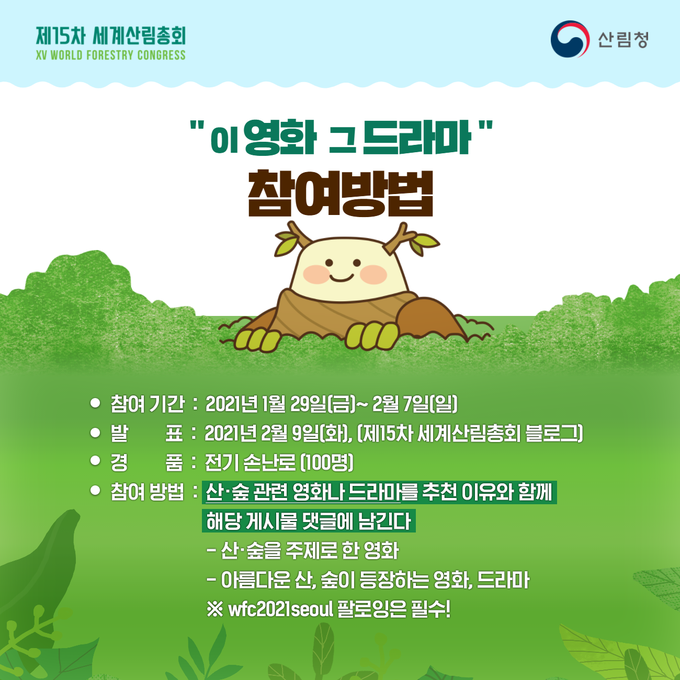 제15차 세계산림총회
XV WORLD FORESTRY CONGRESS

산림청

" 이 영화 그 드라마 "
참여방법

● 참여 기간 : 2021년 1월 29일(금)~ 2월 7일(일)
● 발 표 : 2021년 2월 9일(화), (제15차 세계산림총회 블로그)
● 경 품 : 전기 손난로 (100명)
● 참여 방법 : 산·숲 관련 영화나 드라마를 추천 이유와 함께 해당 게시물 댓글에 남긴다
- 산·숲을 주제로 한 영화
- 아름다운 산, 숲이 등장하는 영화, 드라마
※ wfc2021seoul 팔로잉은 필수!